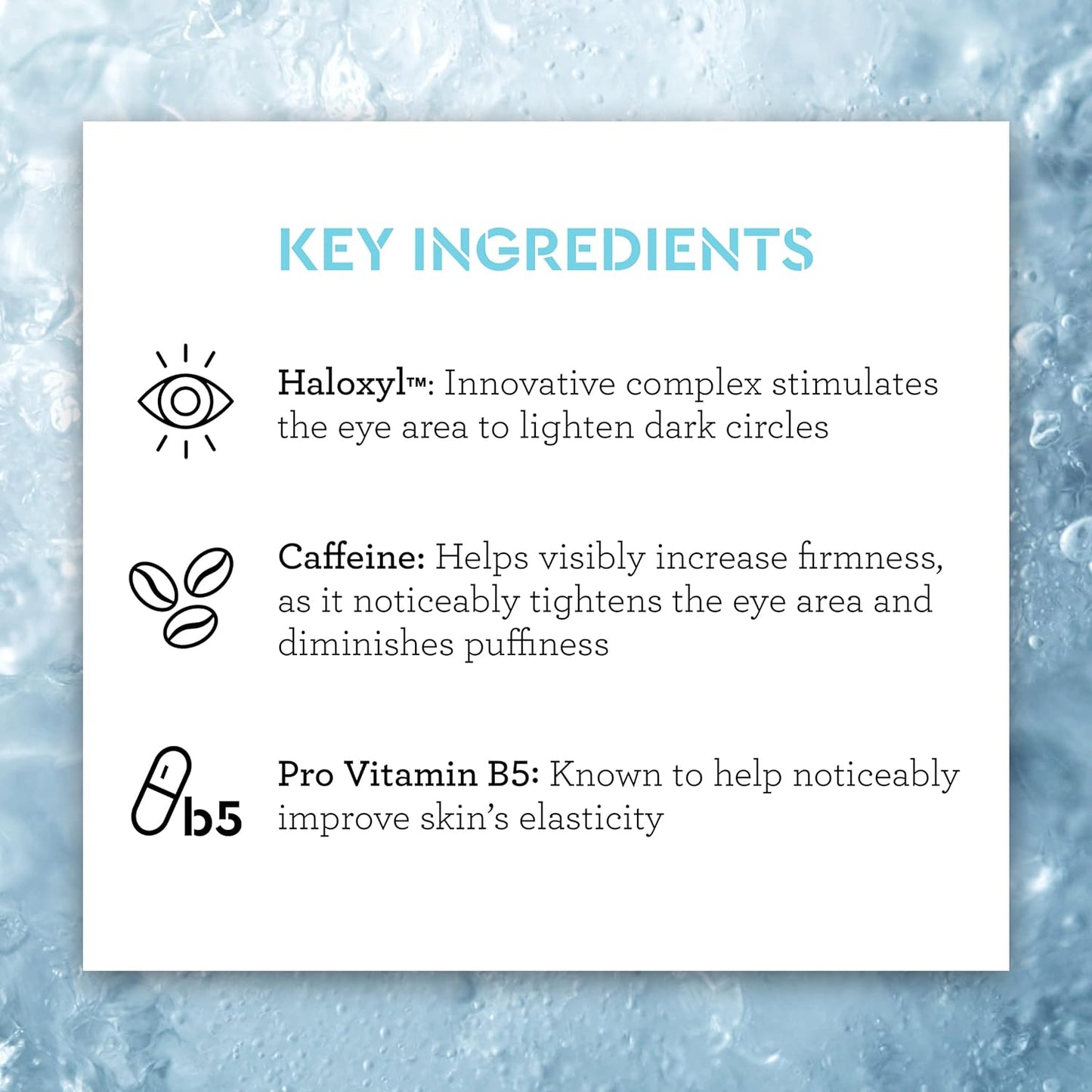 KEY INGREDIENTS

Haloxyl™: Innovative complex stimulates the eye area to lighten dark circles

Caffeine: Helps visibly increase firmness, as it noticeably tightens the eye area and diminishes puffiness

b5

Pro Vitamin B5: Known to help noticeably improve skin's elasticity